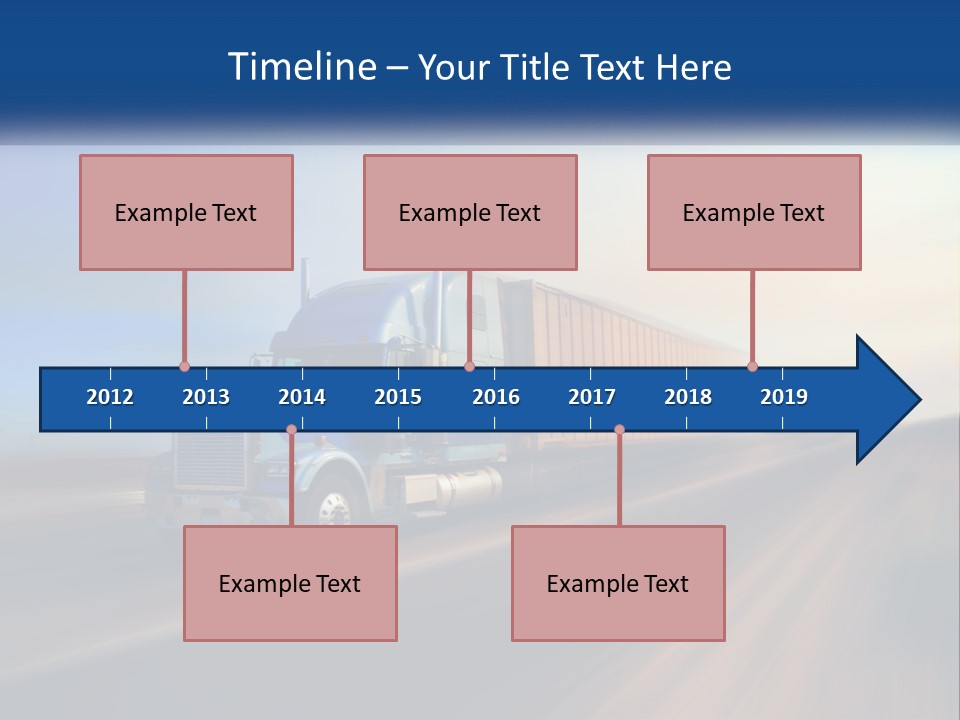 Timeline – Your Title Text Here

Example Text

Example Text

Example Text

2012 2013 2014 2015 2016 2017 2018 2019

Example Text

Example Text